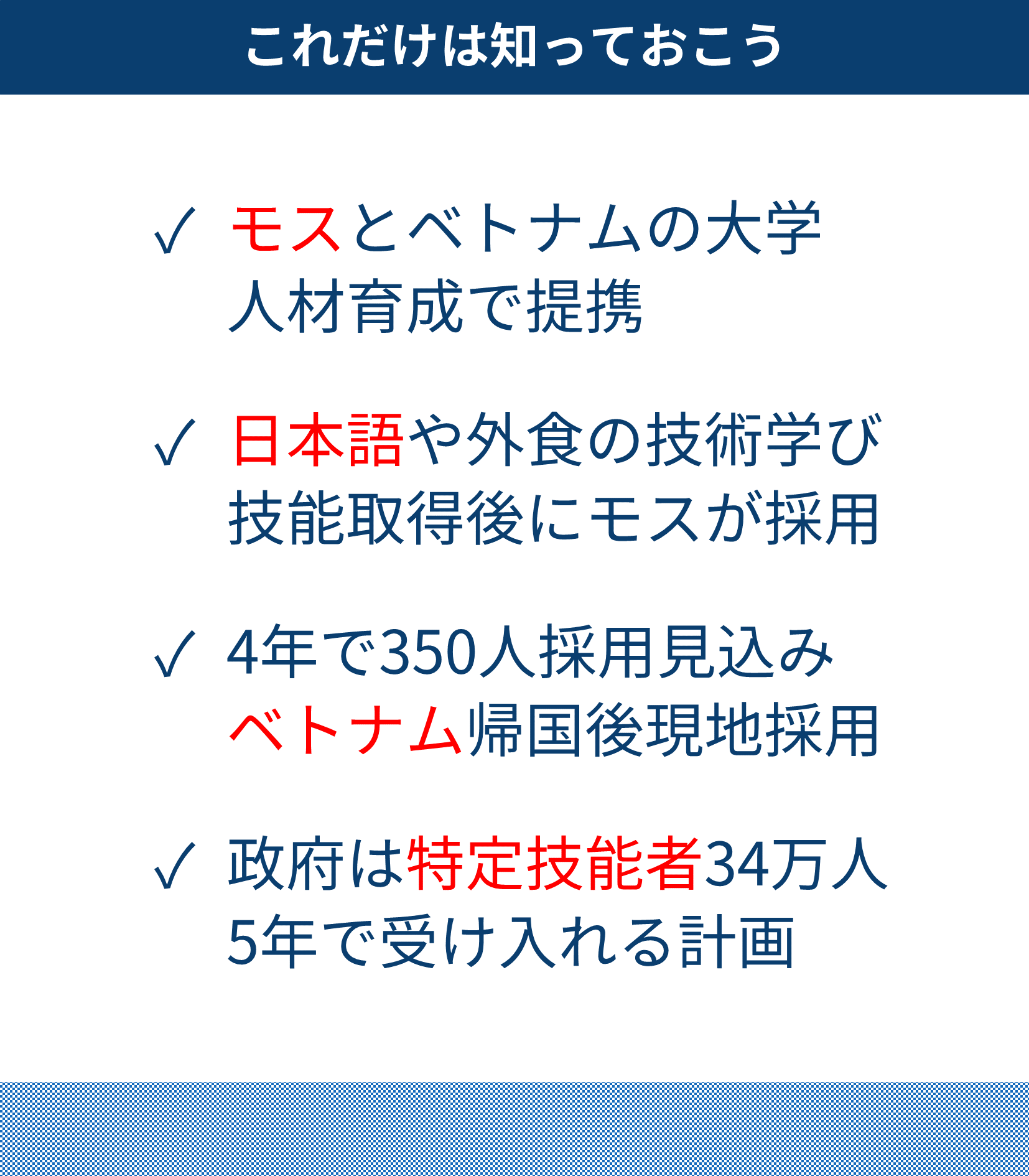 これだけは知っておこう

✓ モスとベトナムの大学
人材育成で提携

✓ 日本語や外食の技術学び
技能取得後にモスが採用

✓ 4年で350人採用見込み
ベトナム帰国後現地採用

✓ 政府は特定技能者34万人
5年で受け入れる計画